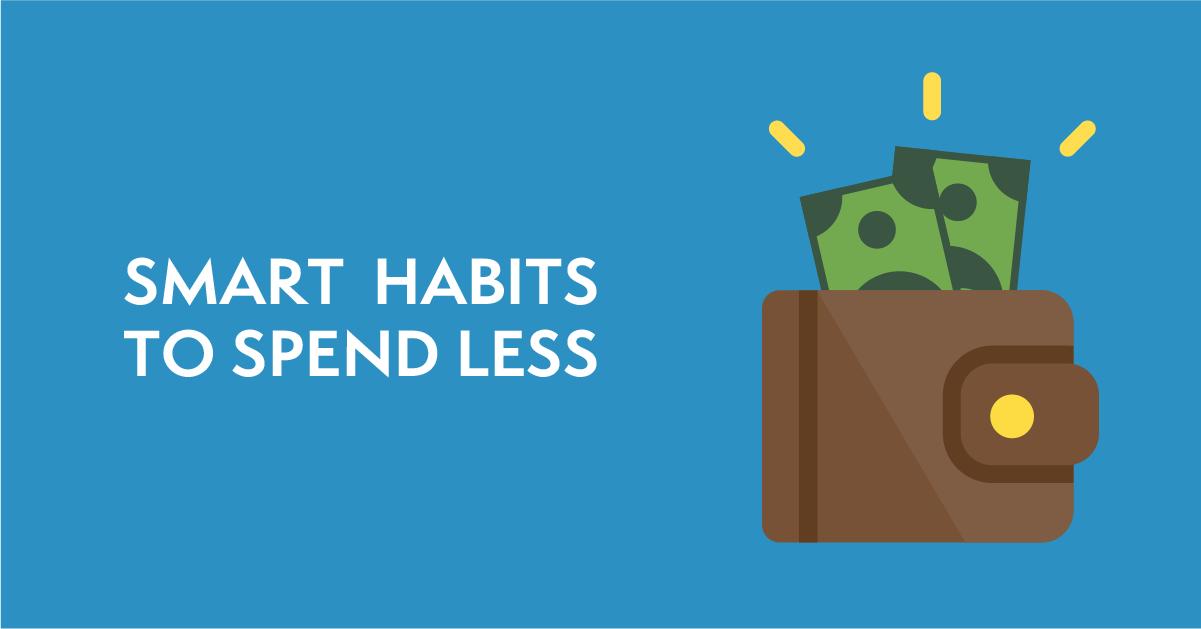 SMART HABITS
TO SPEND LESS